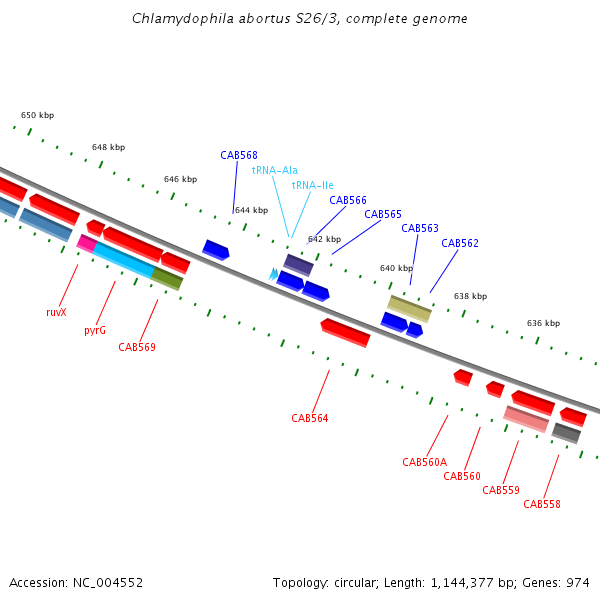 Chlamydophila abortus S26/3, complete genome

650 kbp
648 kbp
646 kbp
644 kbp
642 kbp
640 kbp
638 kbp
636 kbp

CAB568
tRNA-Ala
tRNA-Ile
CAB566
CAB565
CAB563
CAB562

ruvX
pyrG
CAB569
CAB564
CAB560A
CAB560
CAB559
CAB558

Accession: NC_004552
Topology: circular; Length: 1,144,377 bp; Genes: 974